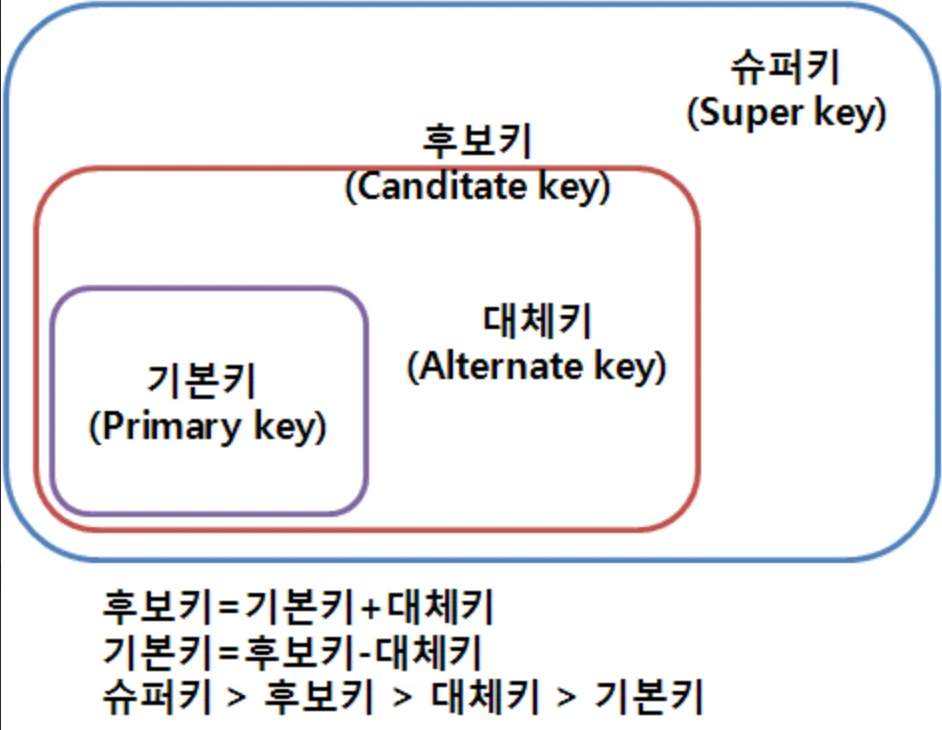 슈퍼키
(Super key)

후보키
(Canditate key)

대체키
(Alternate key)

기본키
(Primary key)

후보키=기본키+대체키
기본키=후보키-대체키
슈퍼키 > 후보키 > 대체키 > 기본키